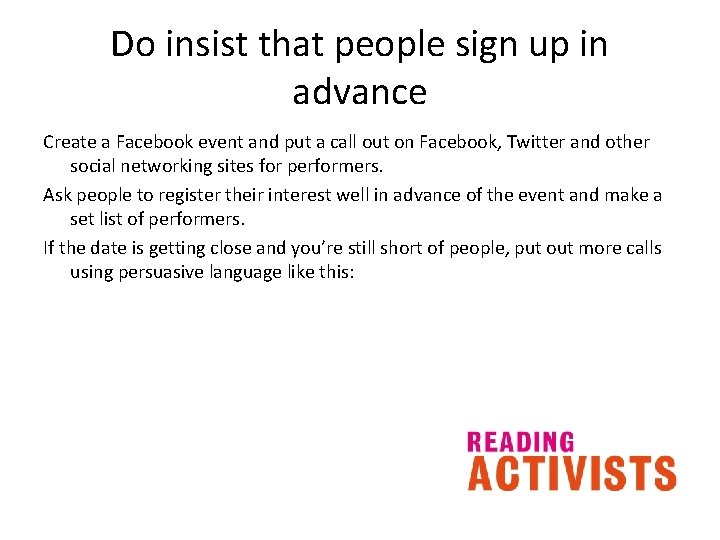 Do insist that people sign up in advance

Create a Facebook event and put a call out on Facebook, Twitter and other social networking sites for performers.

Ask people to register their interest well in advance of the event and make a set list of performers.

If the date is getting close and you're still short of people, put out more calls using persuasive language like this:

READING
ACTIVISTS